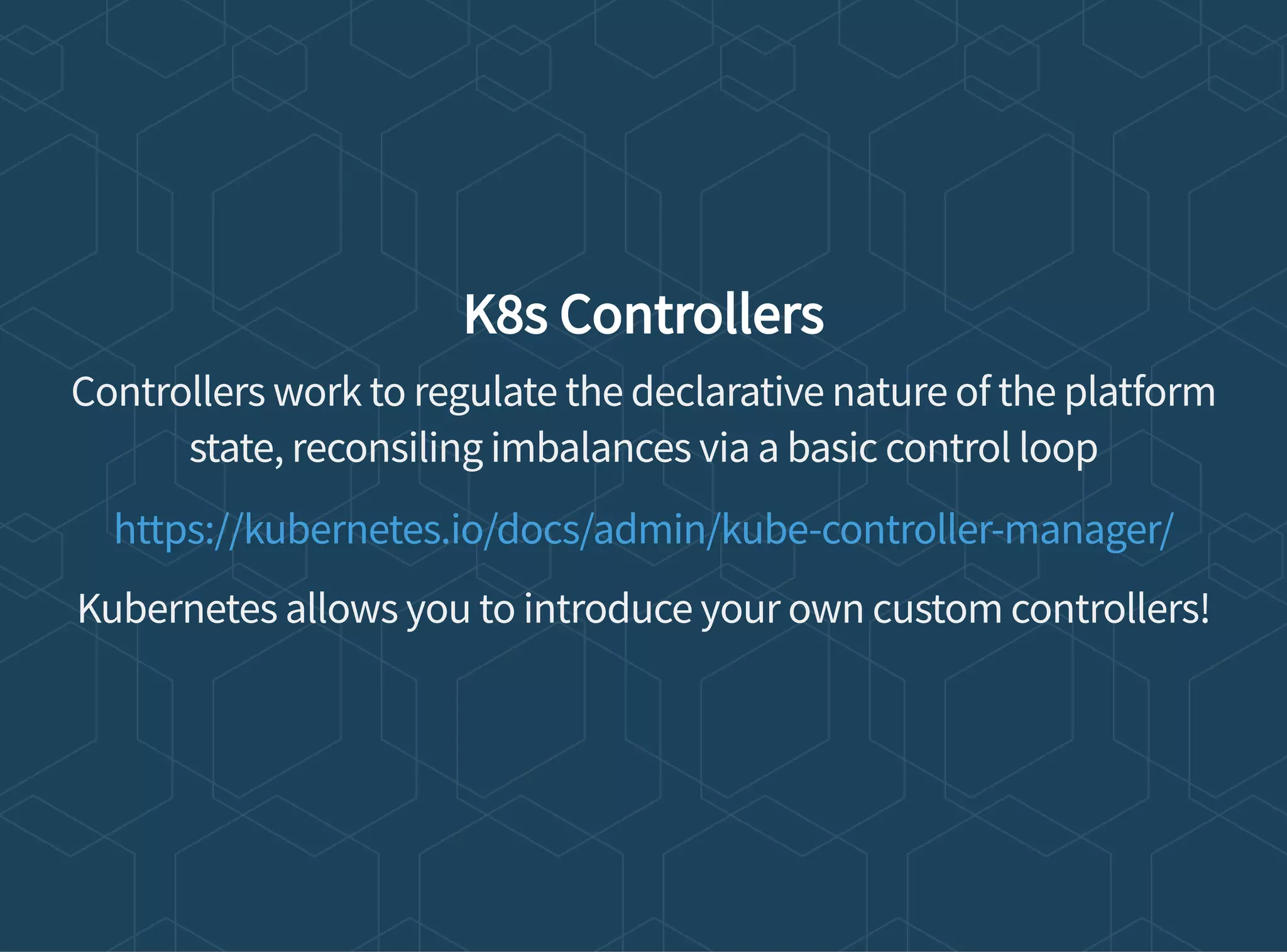 K8s Controllers

Controllers work to regulate the declarative nature of the platform state, reconsiling imbalances via a basic control loop

https://kubernetes.io/docs/admin/kube-controller-manager/

Kubernetes allows you to introduce your own custom controllers!